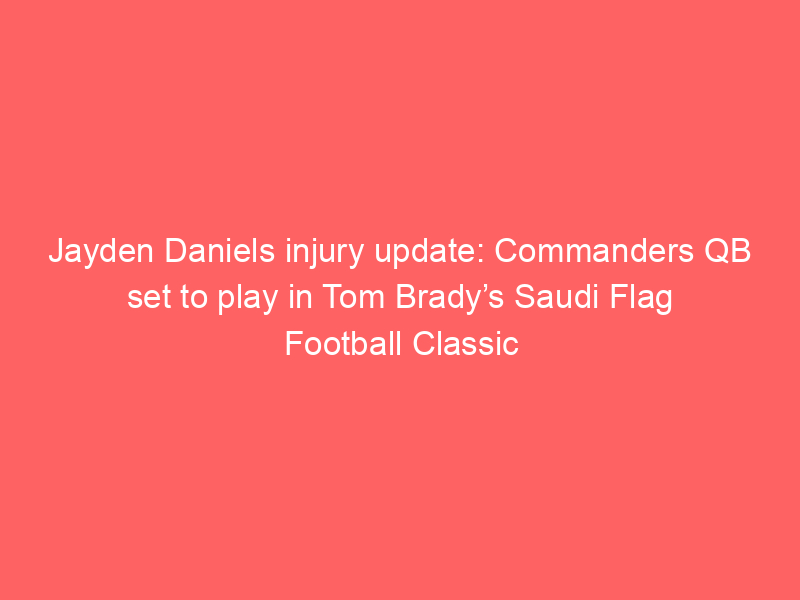 Jayden Daniels injury update: Commanders QB set to play in Tom Brady’s Saudi Flag Football Classic